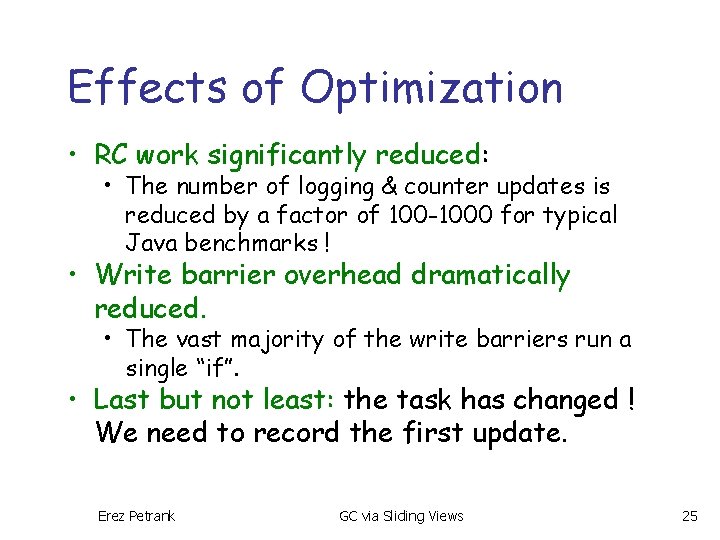 Effects of Optimization

• RC work significantly reduced:
  • The number of logging & counter updates is reduced by a factor of 100-1000 for typical Java benchmarks !
• Write barrier overhead dramatically reduced.
  • The vast majority of the write barriers run a single "if".
• Last but not least: the task has changed ! We need to record the first update.

Erez Petrank    GC via Sliding Views    25